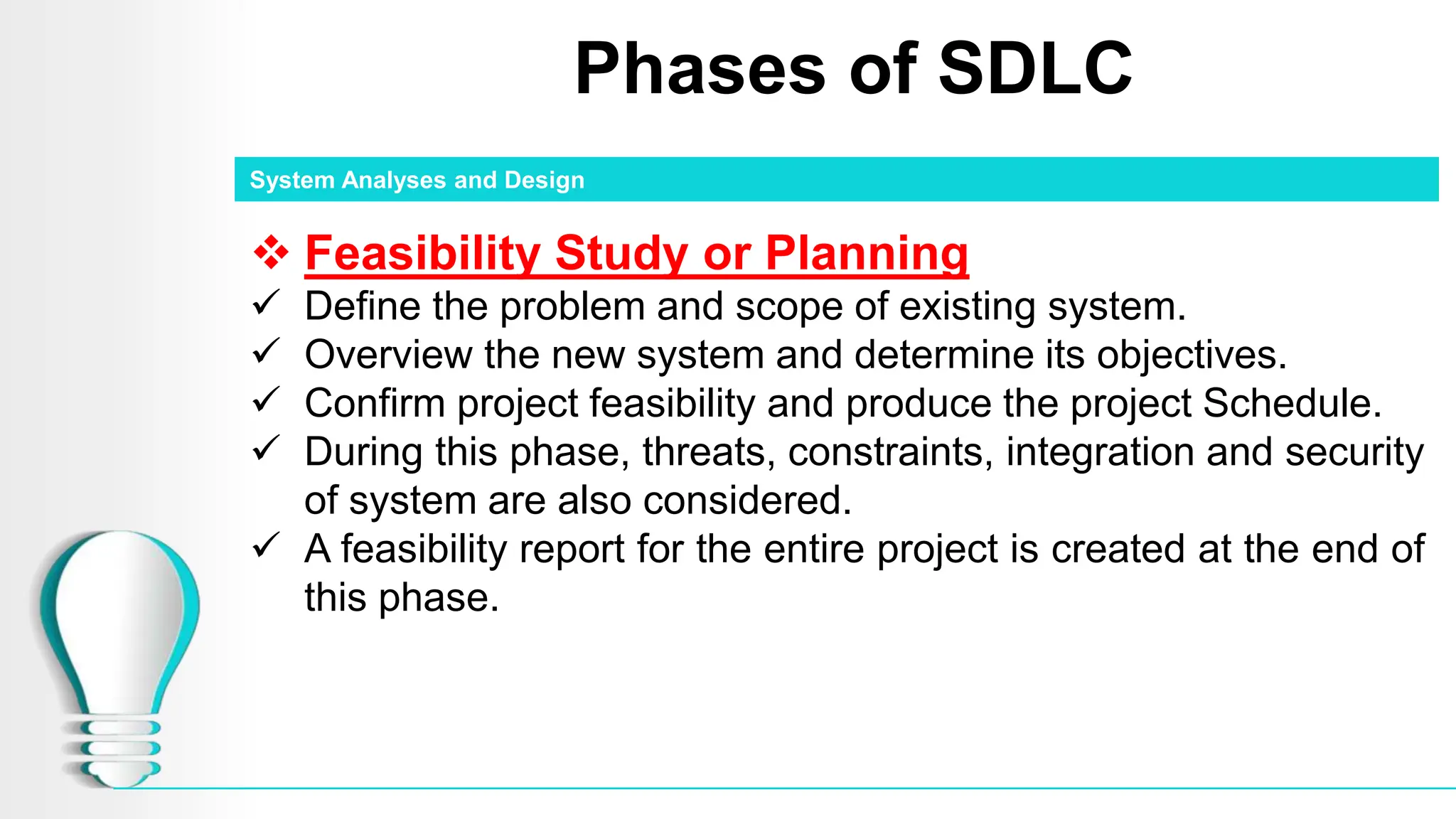 Phases of SDLC

System Analyses and Design

❖ Feasibility Study or Planning

✓ Define the problem and scope of existing system.

✓ Overview the new system and determine its objectives.

✓ Confirm project feasibility and produce the project Schedule.

✓ During this phase, threats, constraints, integration and security of system are also considered.

✓ A feasibility report for the entire project is created at the end of this phase.